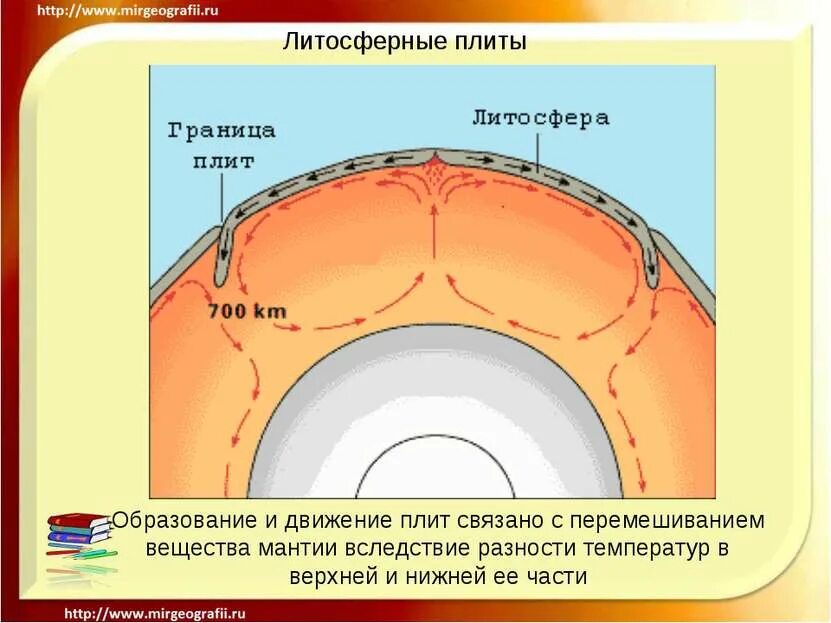 http://www.mirgeografii.ru

Литосферные плиты

Граница плит

Литосфера

700 km

Образование и движение плит связано с перемешиванием вещества мантии вследствие разности температур в верхней и нижней ее части

http://www.mirgeografii.ru